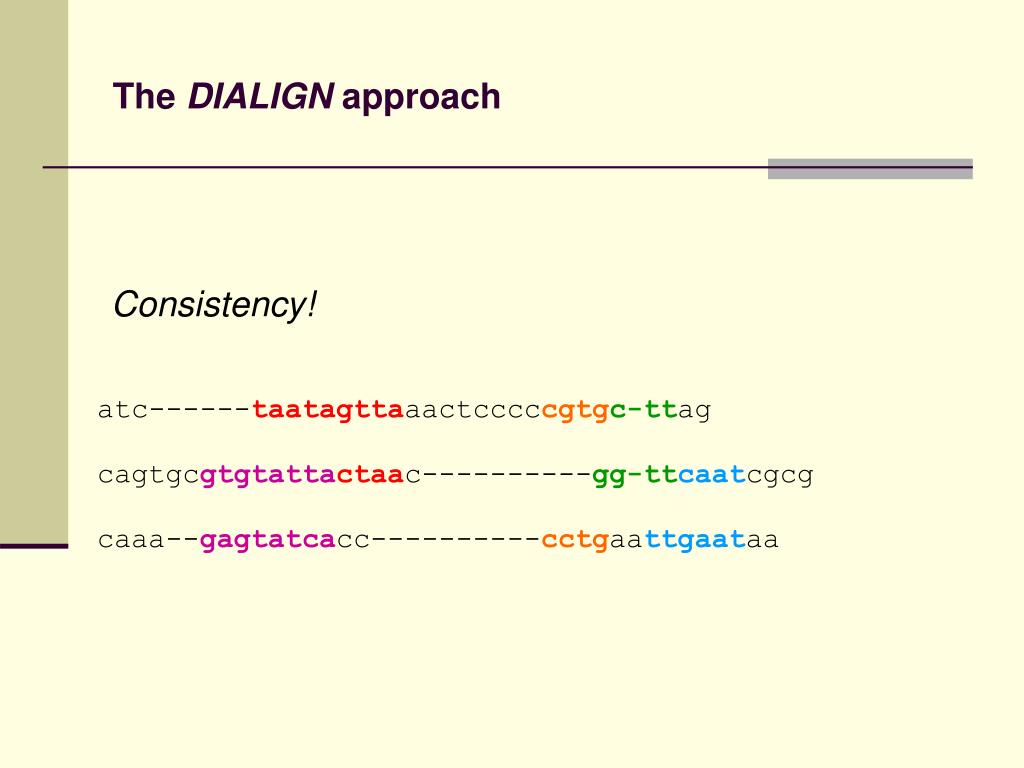 The DIALIGN approach

Consistency!

atc------taatagttaaactccccgtgc-ttag

cagtgcgtgtattactaac----------gg-ttcaatcgcg

caaa--gagtatcacc----------cctgaattgaataa